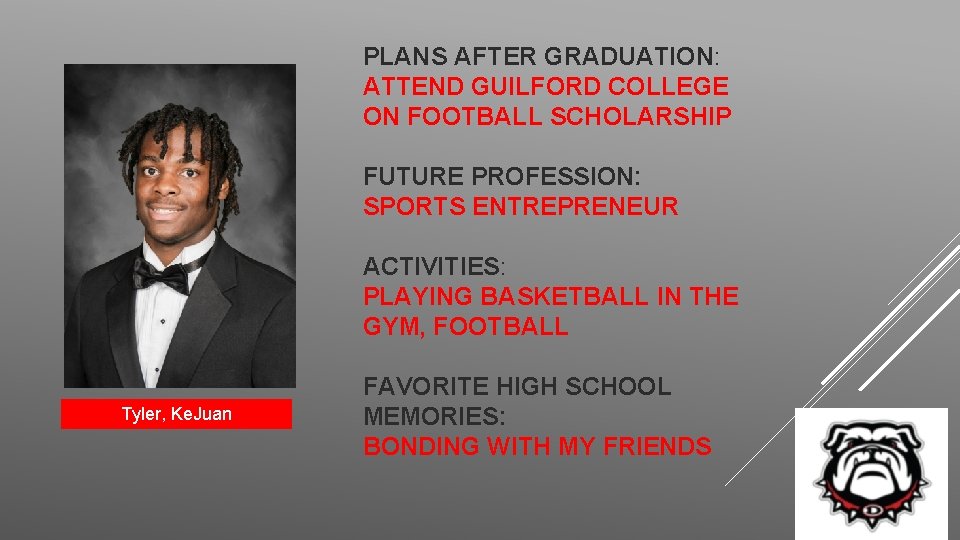 Tyler, KeJuan

PLANS AFTER GRADUATION:
ATTEND GUILFORD COLLEGE ON FOOTBALL SCHOLARSHIP

FUTURE PROFESSION:
SPORTS ENTREPRENEUR

ACTIVITIES:
PLAYING BASKETBALL IN THE GYM, FOOTBALL

FAVORITE HIGH SCHOOL MEMORIES:
BONDING WITH MY FRIENDS